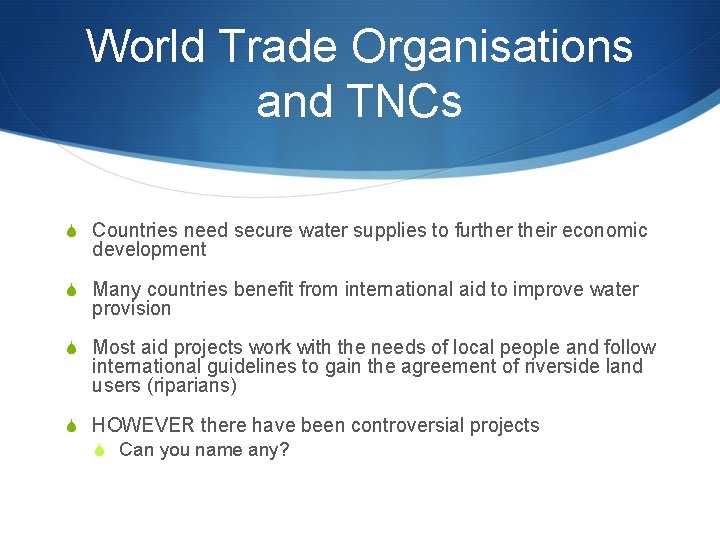 World Trade Organisations and TNCs

Countries need secure water supplies to further their economic development

Many countries benefit from international aid to improve water provision

Most aid projects work with the needs of local people and follow international guidelines to gain the agreement of riverside land users (riparians)

HOWEVER there have been controversial projects

Can you name any?